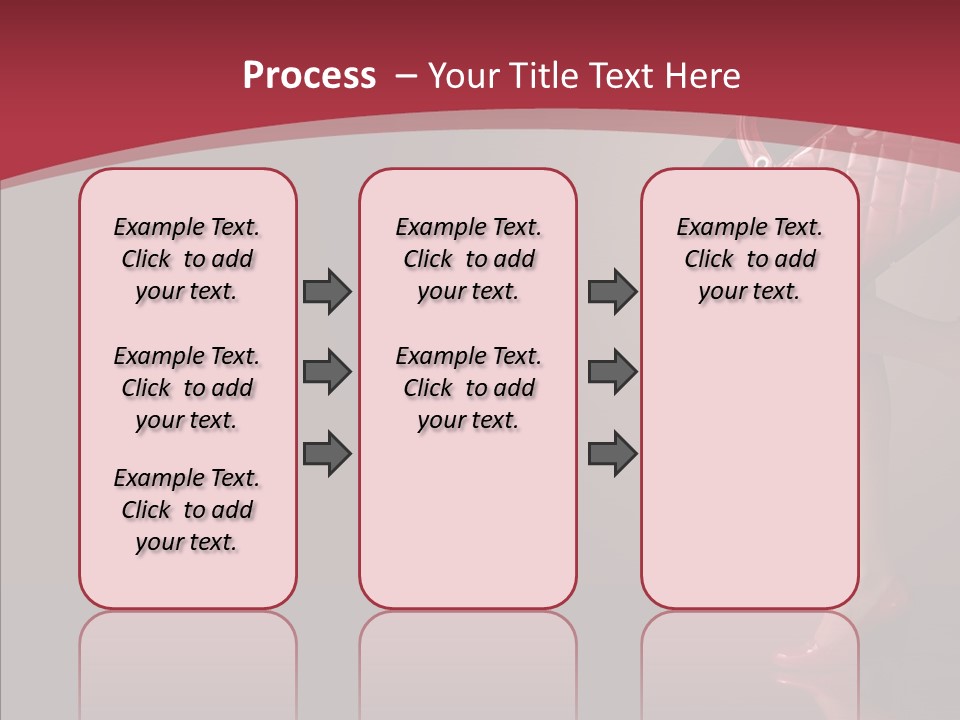 Process – Your Title Text Here

Example Text. Click to add your text.

Example Text. Click to add your text.

Example Text. Click to add your text.

Example Text. Click to add your text.

Example Text. Click to add your text.

Example Text. Click to add your text.